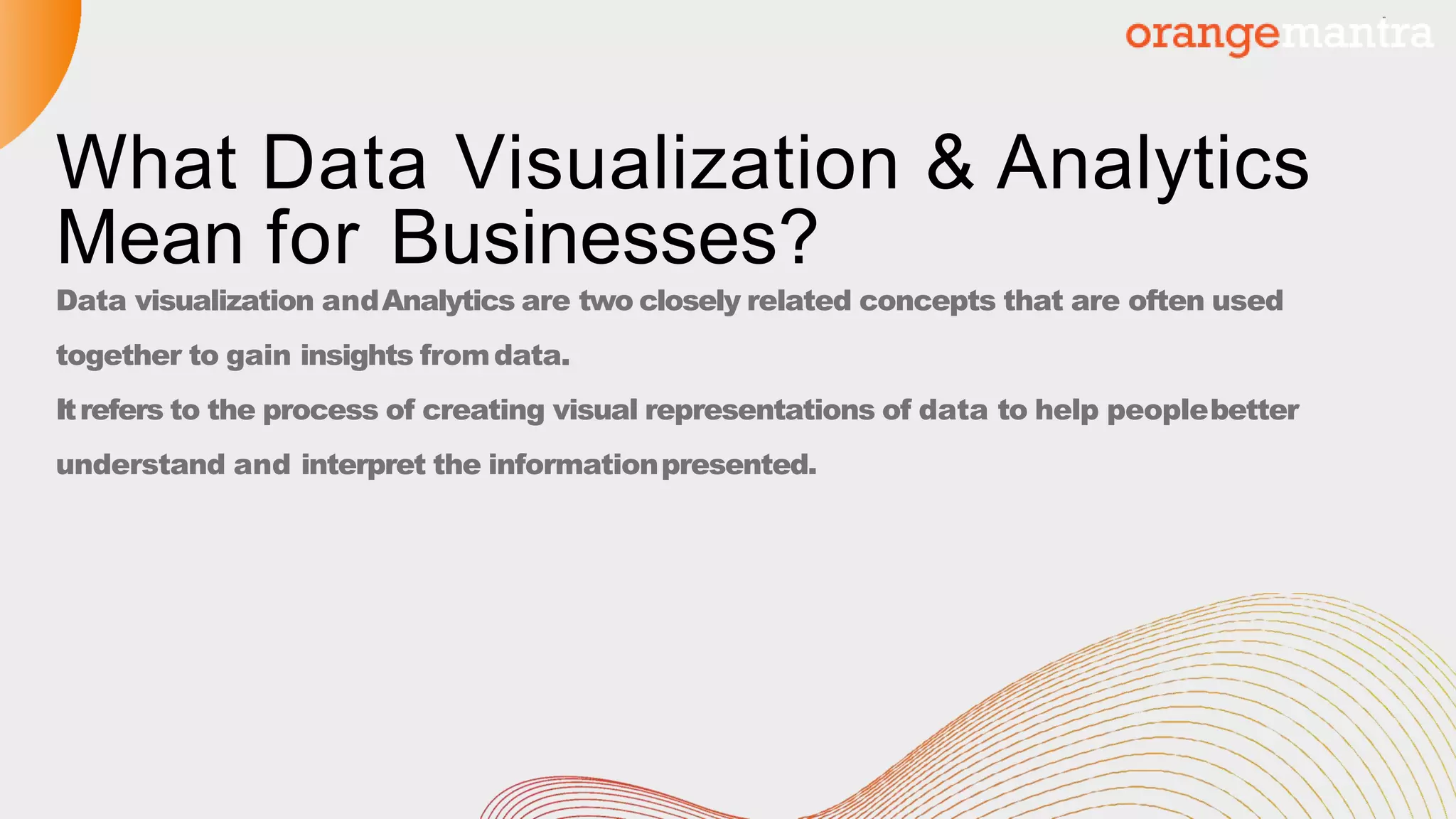 orangemantra

What Data Visualization & Analytics Mean for Businesses?

Data visualization and Analytics are two closely related concepts that are often used together to gain insights from data.

It refers to the process of creating visual representations of data to help people better understand and interpret the information presented.